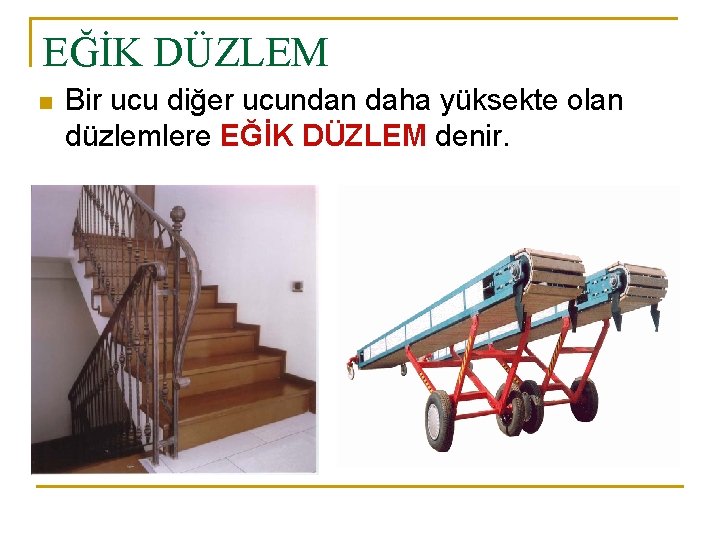 EĞİK DÜZLEM

Bir ucu diğer ucundan daha yüksekte olan düzlemlere EĞİK DÜZLEM denir.